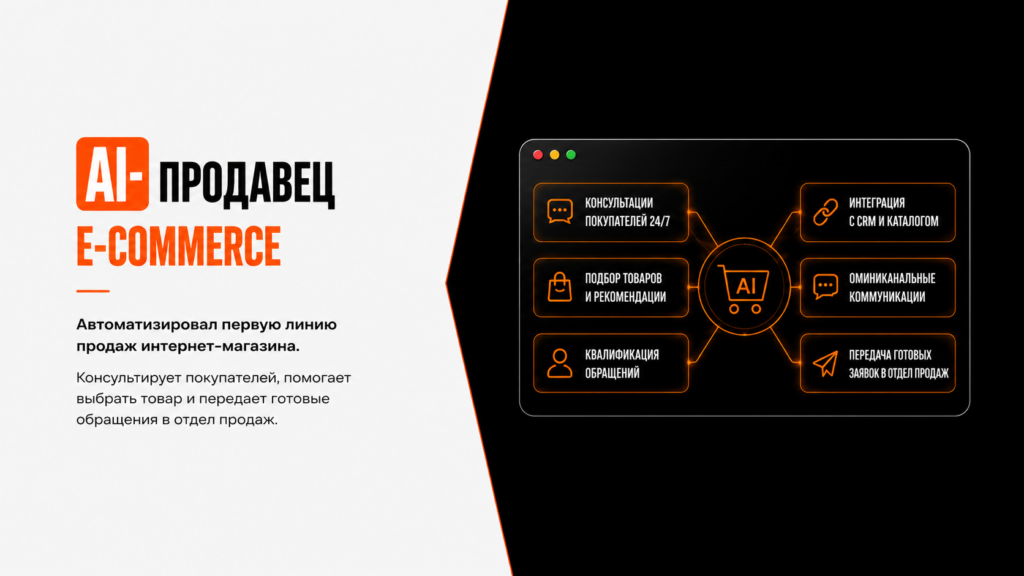 AI- ПРОДАВЕЦ
E-COMMERCE

Автоматизировал первую линию продаж интернет-магазина.

Консультирует покупателей, помогает выбрать товар и передает готовые обращения в отдел продаж.

КОНСУЛЬТАЦИИ ПОКУПАТЕЛЕЙ 24/7

ПОДБОР ТОВАРОВ И РЕКОМЕНДАЦИИ

КВАЛИФИКАЦИЯ ОБРАЩЕНИЙ

AI

ИНТЕГРАЦИЯ С CRM И КАТАЛОГОМ

ОМИНИКАНАЛЬНЫЕ КОММУНИКАЦИИ

ПЕРЕДАЧА ГОТОВЫХ ЗАЯВОК В ОТДЕЛ ПРОДАЖ